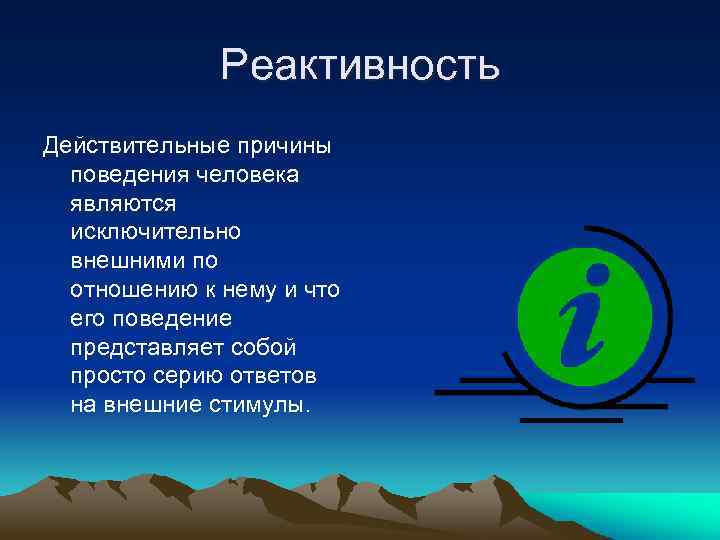 Реактивность

Действительные причины поведения человека являются исключительно внешними по отношению к нему и что его поведение представляет собой просто серию ответов на внешние стимулы.

i